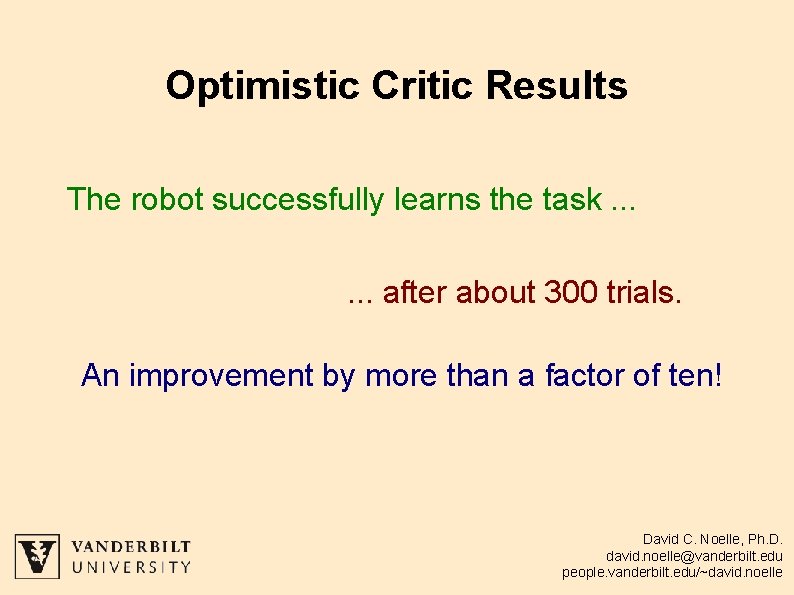 Optimistic Critic Results

The robot successfully learns the task ...

... after about 300 trials.

An improvement by more than a factor of ten!

VANDERBILT UNIVERSITY

David C. Noelle, Ph.D.
david.noelle@vanderbilt.edu
people.vanderbilt.edu/~david.noelle